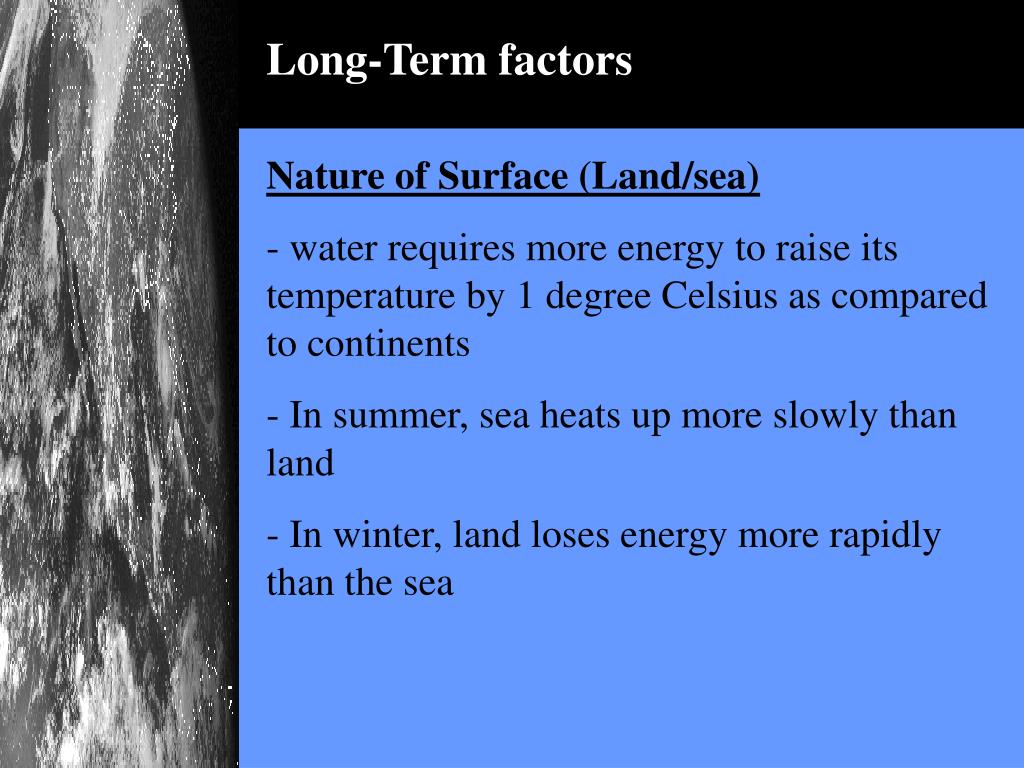 Long-Term factors

Nature of Surface (Land/sea)

- water requires more energy to raise its temperature by 1 degree Celsius as compared to continents

- In summer, sea heats up more slowly than land

- In winter, land loses energy more rapidly than the sea